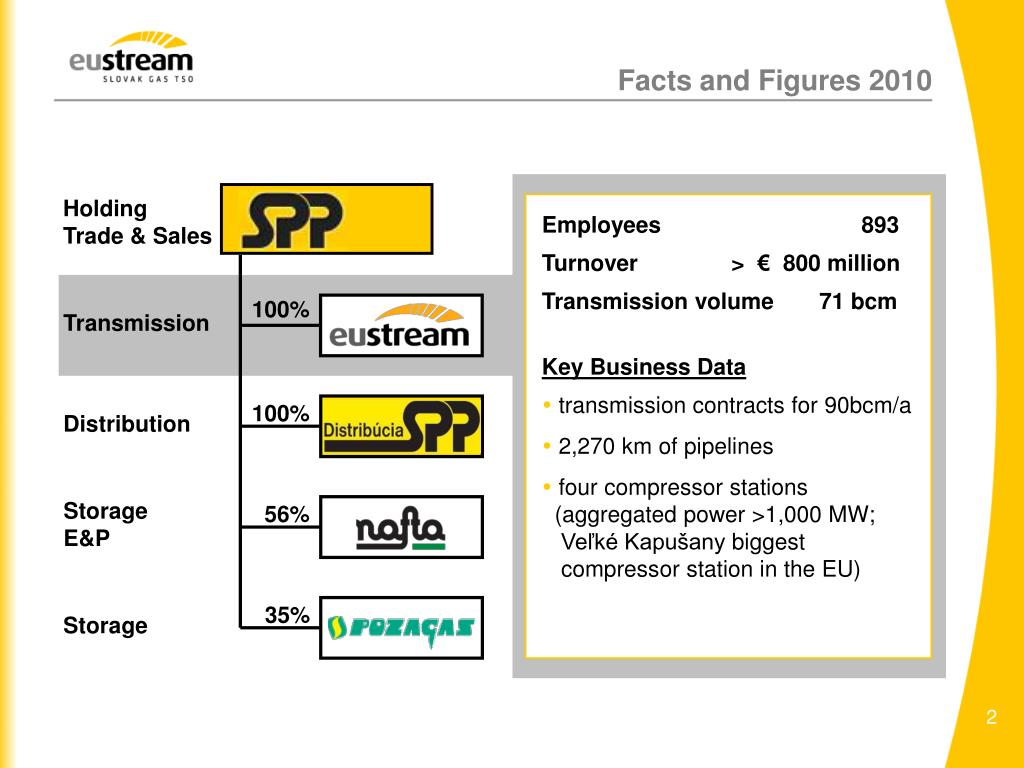 eustream
SLOVAK GAS TSO

Facts and Figures 2010

Holding
Trade & Sales

SPP

Transmission

100%

eustream

Distribution

100%

Distribúcia SPP

Storage
E&P

56%

nafta

Storage

35%

POZAGAS

Employees 893

Turnover > € 800 million

Transmission volume 71 bcm

Key Business Data

• transmission contracts for 90bcm/a

• 2,270 km of pipelines

• four compressor stations (aggregated power >1,000 MW; Veľké Kapušany biggest compressor station in the EU)

2